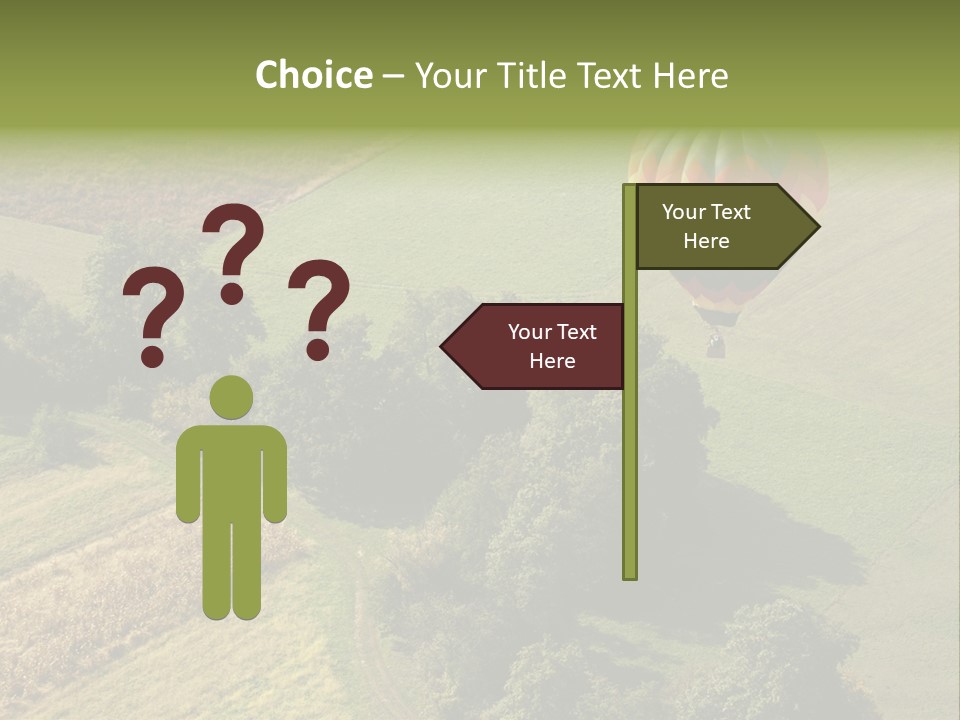 Choice – Your Title Text Here

? ? ?

Your Text Here

Your Text Here